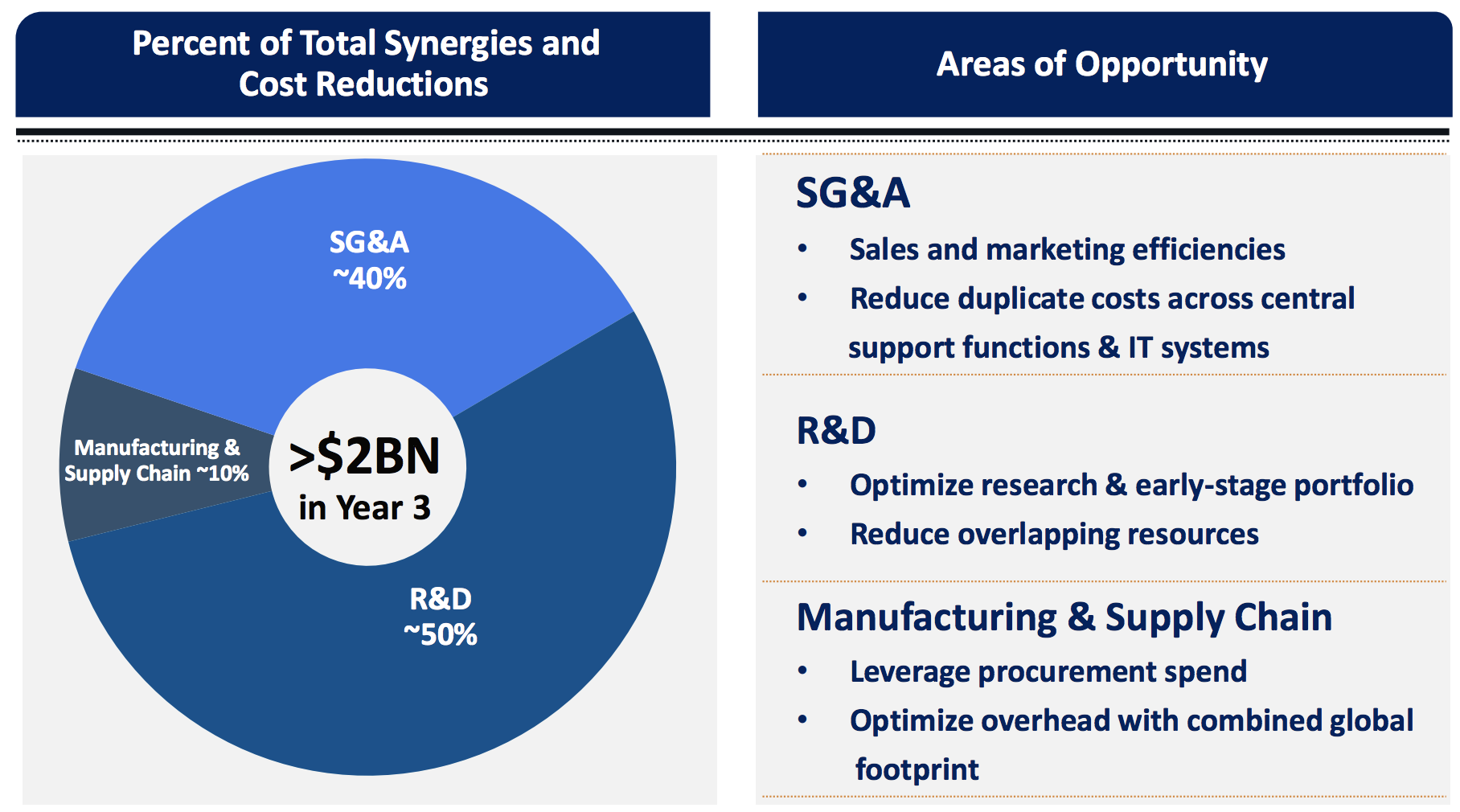 Percent of Total Synergies and Cost Reductions

SG&A
~40%

Manufacturing & Supply Chain ~10%

>$2BN
in Year 3

R&D
~50%

Areas of Opportunity

SG&A
• Sales and marketing efficiencies
• Reduce duplicate costs across central support functions & IT systems

R&D
• Optimize research & early-stage portfolio
• Reduce overlapping resources

Manufacturing & Supply Chain
• Leverage procurement spend
• Optimize overhead with combined global footprint